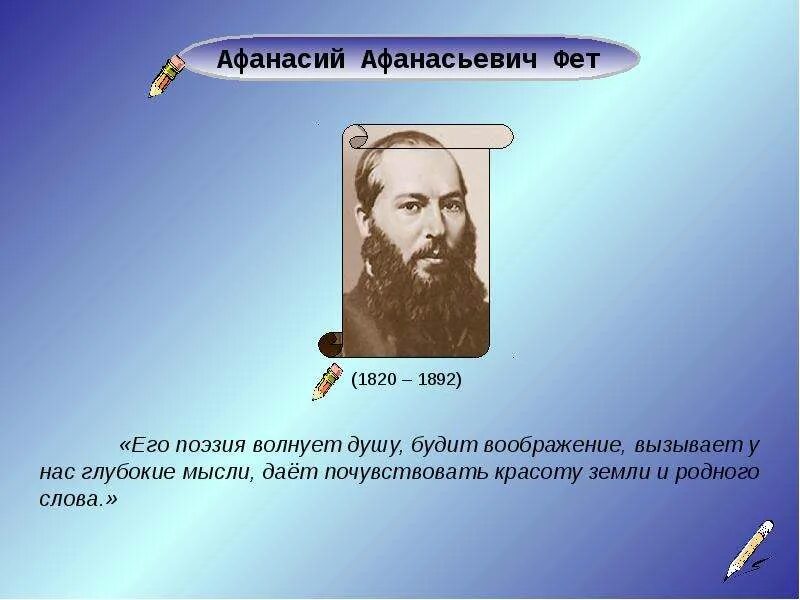 Афанасий Афанасьевич Фет

(1820 – 1892)

«Его поэзия волнует душу, будит воображение, вызывает у нас глубокие мысли, даёт почувствовать красоту земли и родного слова.»